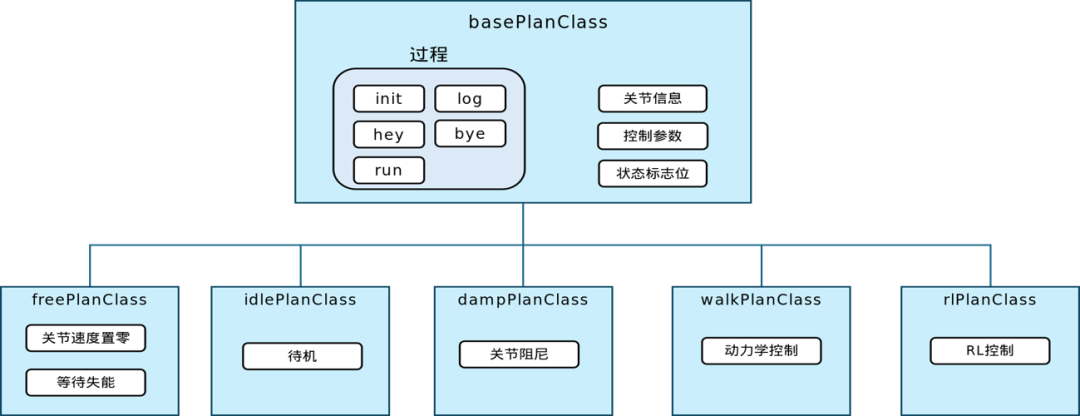 basePlanClass

过程

init
log
hey
bye
run

关节信息
控制参数
状态标志位

freePlanClass
关节速度置零
等待失能

idlePlanClass
待机

dampPlanClass
关节阻尼

walkPlanClass
动力学控制

rlPlanClass
RL控制